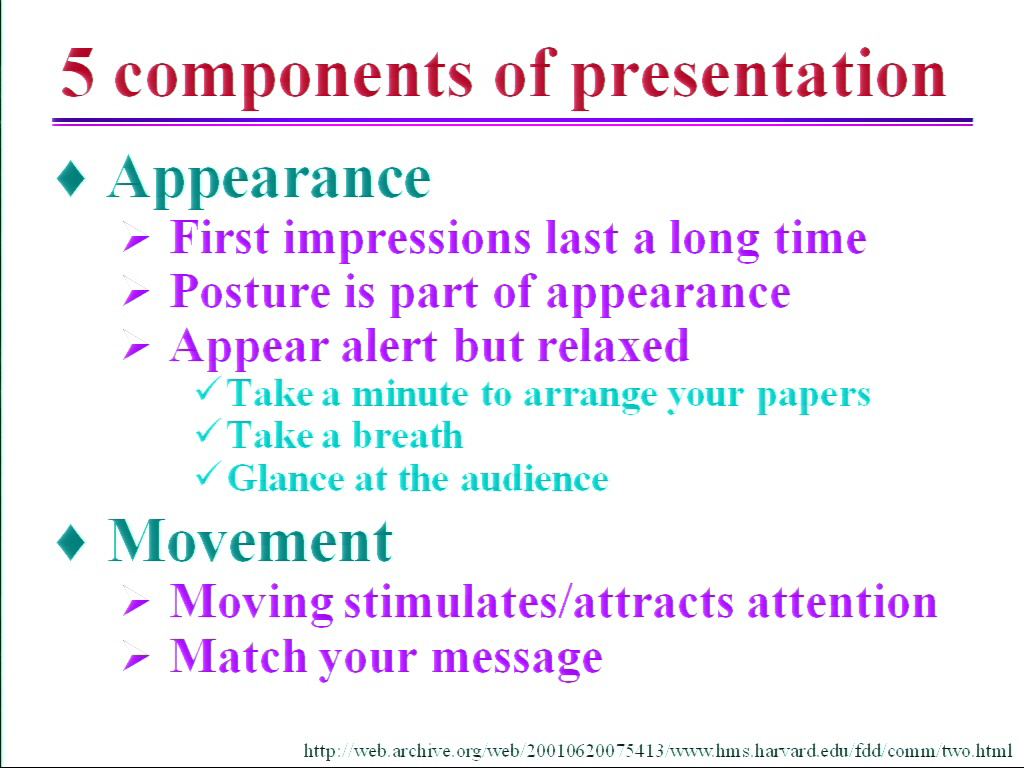 5 components of presentation

♦ Appearance
➢ First impressions last a long time
➢ Posture is part of appearance
➢ Appear alert but relaxed
✓ Take a minute to arrange your papers
✓ Take a breath
✓ Glance at the audience

♦ Movement
➢ Moving stimulates/attracts attention
➢ Match your message

http://web.archive.org/web/20010620075413/www.hms.harvard.edu/fdd/comm/two.html